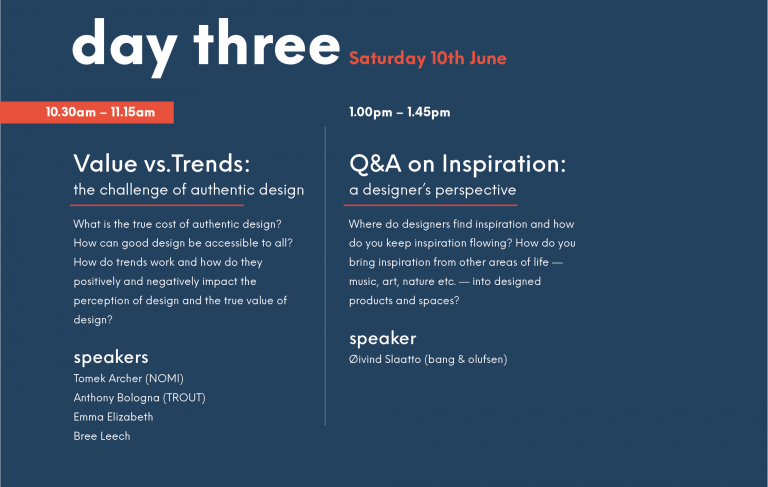 day three Saturday 10th June

10.30am – 11.15am

Value vs.Trends:
the challenge of authentic design

What is the true cost of authentic design? How can good design be accessible to all? How do trends work and how do they positively and negatively impact the perception of design and the true value of design?

speakers
Tomek Archer (NOMI)
Anthony Bologna (TROUT)
Emma Elizabeth
Bree Leech

1.00pm – 1.45pm

Q&A on Inspiration:
a designer's perspective

Where do designers find inspiration and how do you keep inspiration flowing? How do you bring inspiration from other areas of life — music, art, nature etc. — into designed products and spaces?

speaker
Øivind Slaatto (bang & olufsen)